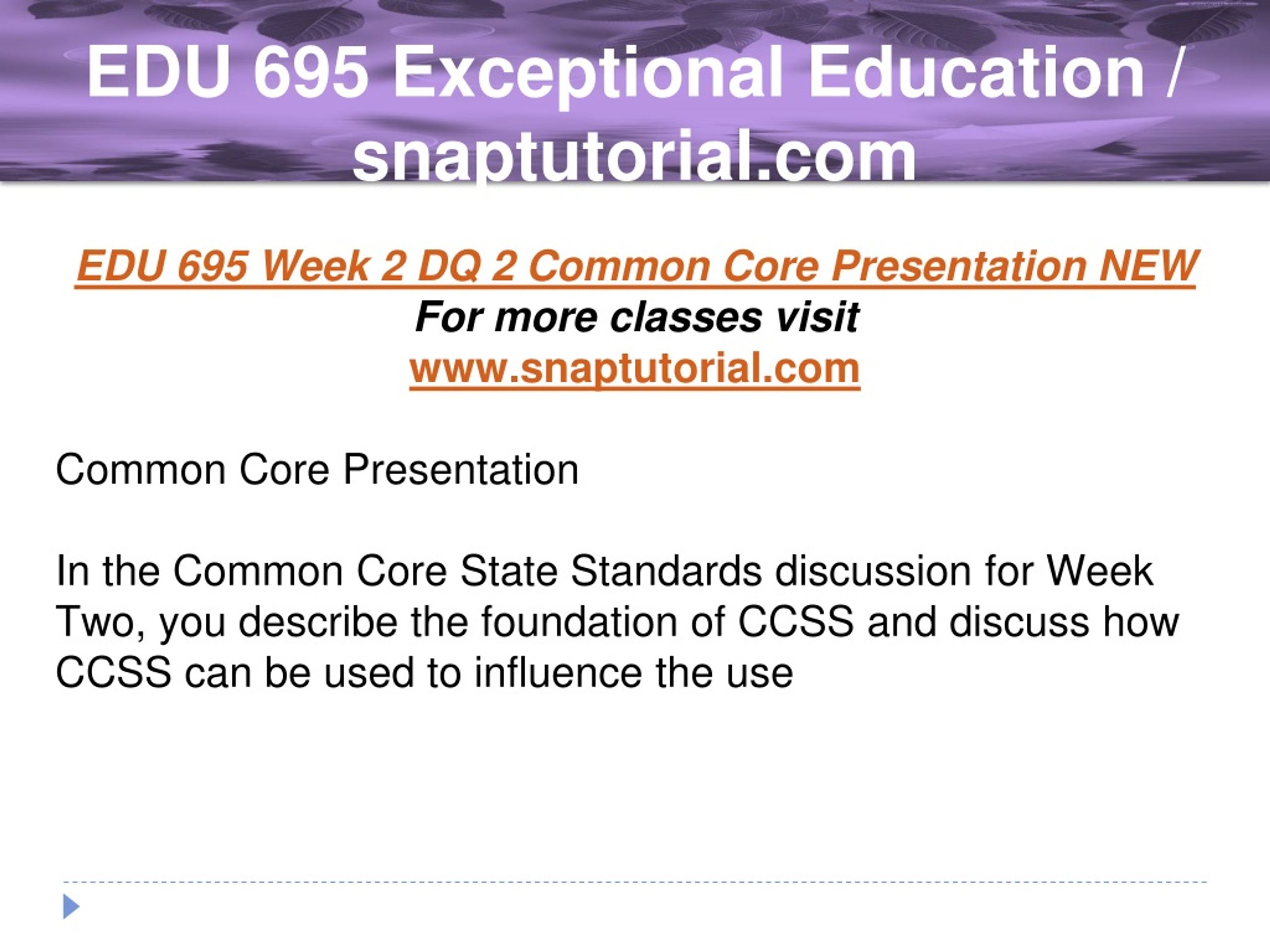 EDU 695 Exceptional Education / snaptutorial.com

EDU 695 Week 2 DQ 2 Common Core Presentation NEW
For more classes visit
www.snaptutorial.com

Common Core Presentation

In the Common Core State Standards discussion for Week Two, you describe the foundation of CCSS and discuss how CCSS can be used to influence the use